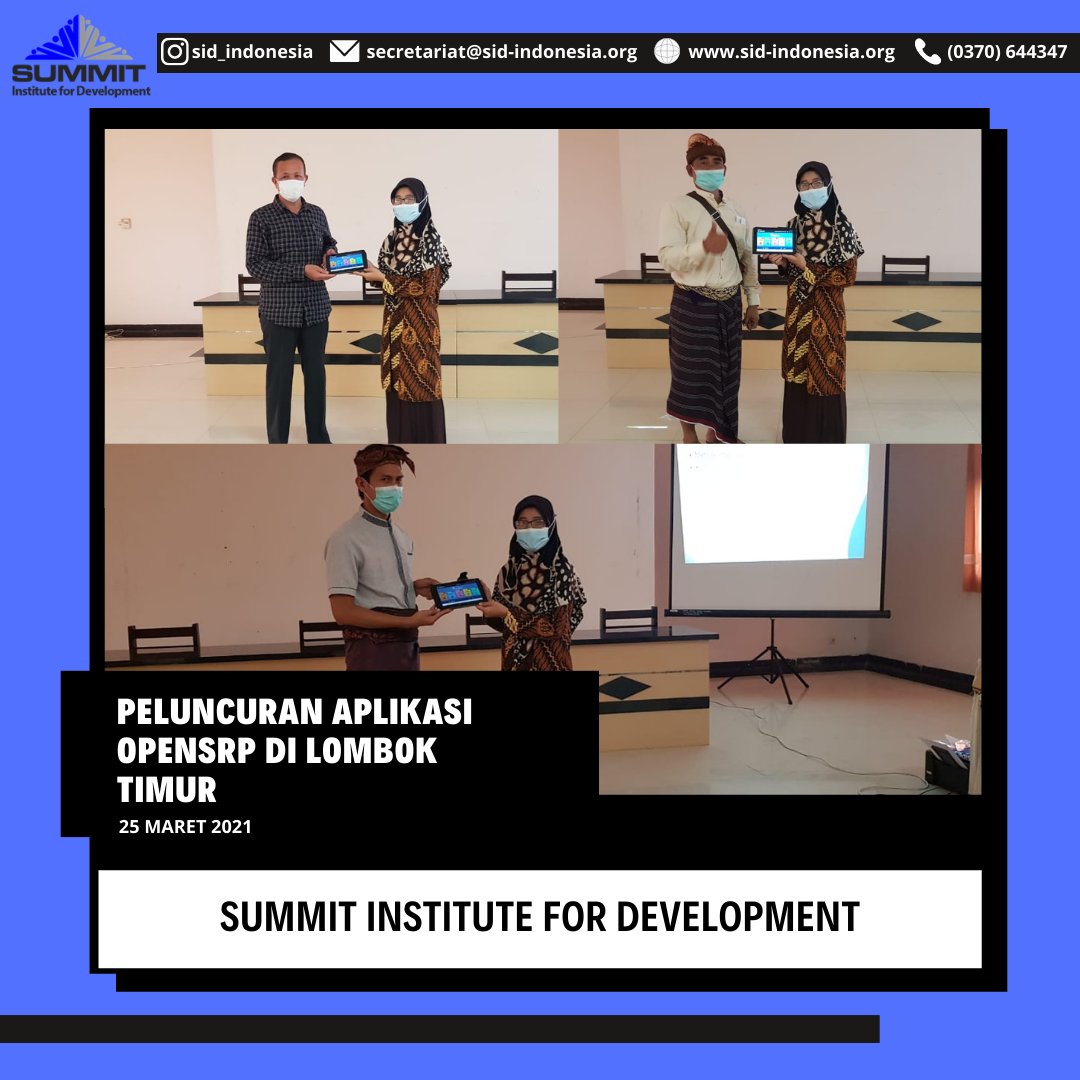 SUMMIT
Institute for Development

sid_indonesia secretariat@sid-indonesia.org www.sid-indonesia.org (0370) 644347

PELUNCURAN APLIKASI OPENSRP DI LOMBOK TIMUR

25 MARET 2021

SUMMIT INSTITUTE FOR DEVELOPMENT